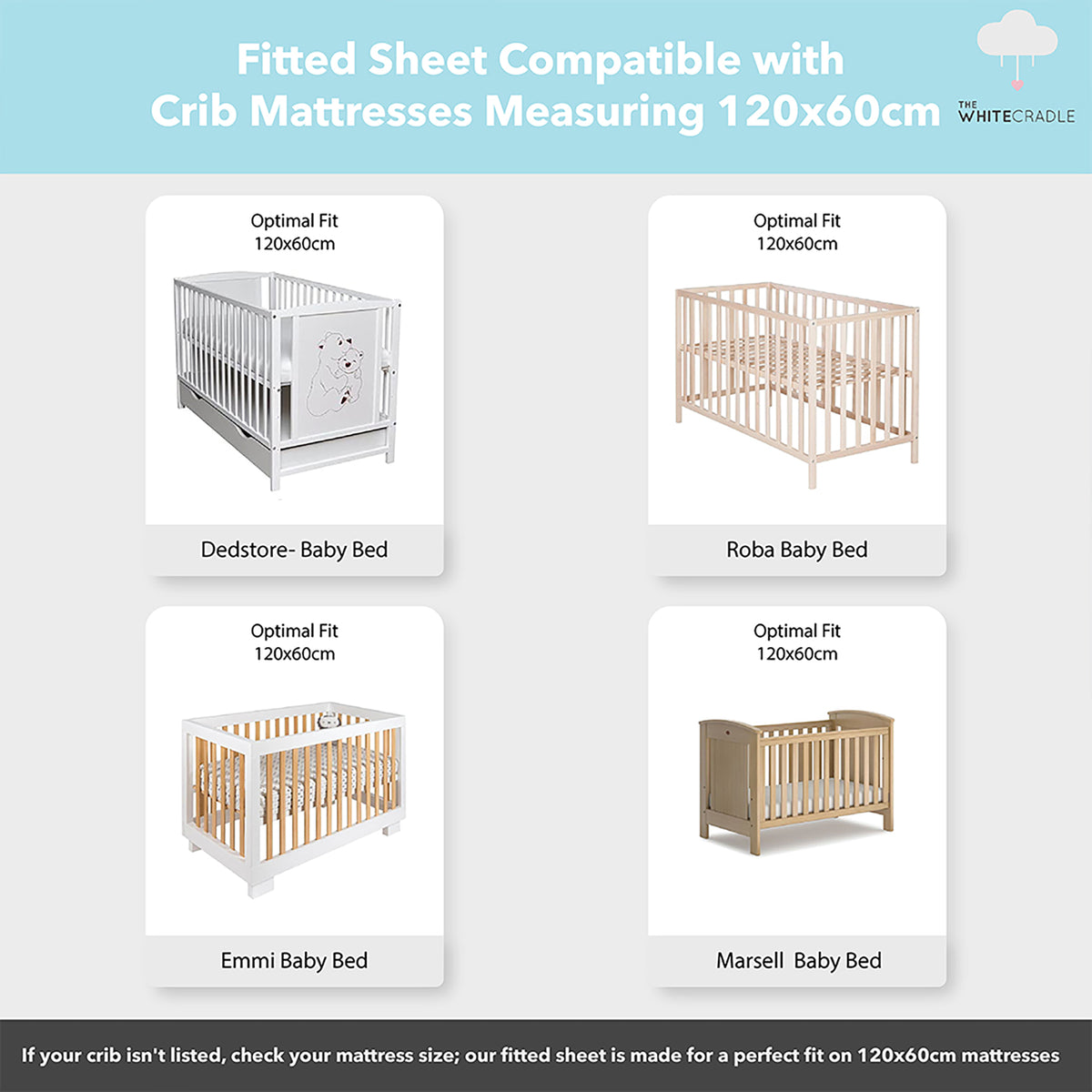 Fitted Sheet Compatible with Crib Mattresses Measuring 120x60cm

THE WHITECRADLE

Optimal Fit
120x60cm

Dedstore- Baby Bed

Optimal Fit
120x60cm

Roba Baby Bed

Optimal Fit
120x60cm

Emmi Baby Bed

Optimal Fit
120x60cm

Marsell Baby Bed

If your crib isn't listed, check your mattress size; our fitted sheet is made for a perfect fit on 120x60cm mattresses